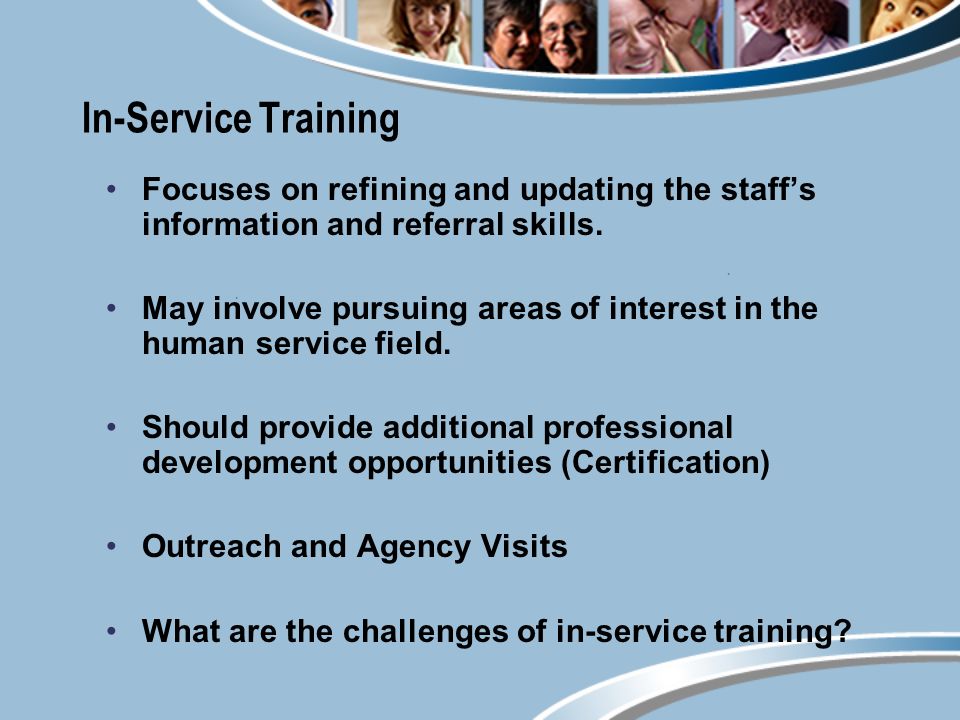 In-Service Training

• Focuses on refining and updating the staff's information and referral skills.

• May involve pursuing areas of interest in the human service field.

• Should provide additional professional development opportunities (Certification)

• Outreach and Agency Visits

• What are the challenges of in-service training?